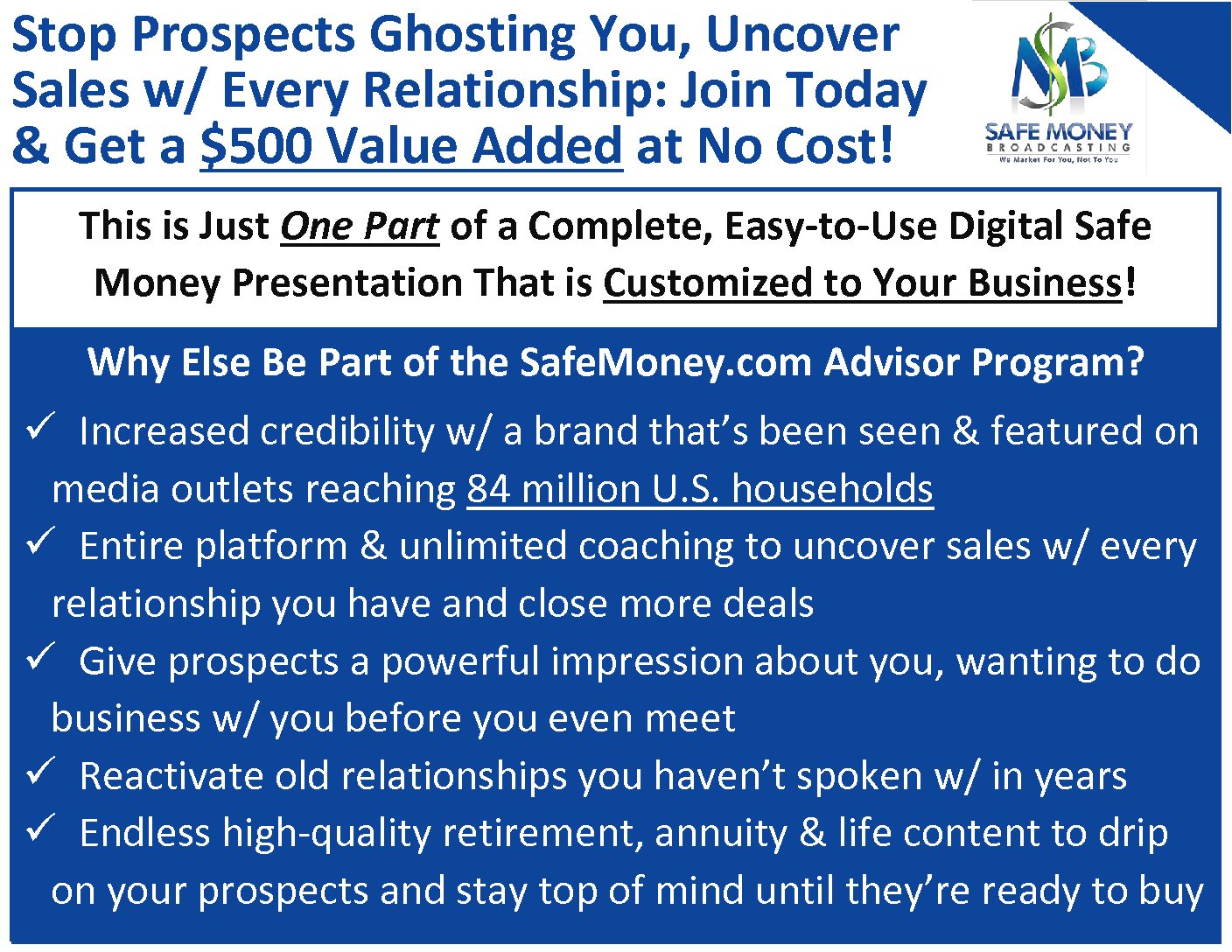 Stop Prospects Ghosting You, Uncover Sales w/ Every Relationship: Join Today & Get a $500 Value Added at No Cost!

SMB
SAFE MONEY
BROADCASTING
We Market For You, Not To You

This is Just One Part of a Complete, Easy-to-Use Digital Safe Money Presentation That is Customized to Your Business!

Why Else Be Part of the SafeMoney.com Advisor Program?

✓ Increased credibility w/ a brand that's been seen & featured on media outlets reaching 84 million U.S. households

✓ Entire platform & unlimited coaching to uncover sales w/ every relationship you have and close more deals

✓ Give prospects a powerful impression about you, wanting to do business w/ you before you even meet

✓ Reactivate old relationships you haven't spoken w/ in years

✓ Endless high-quality retirement, annuity & life content to drip on your prospects and stay top of mind until they're ready to buy